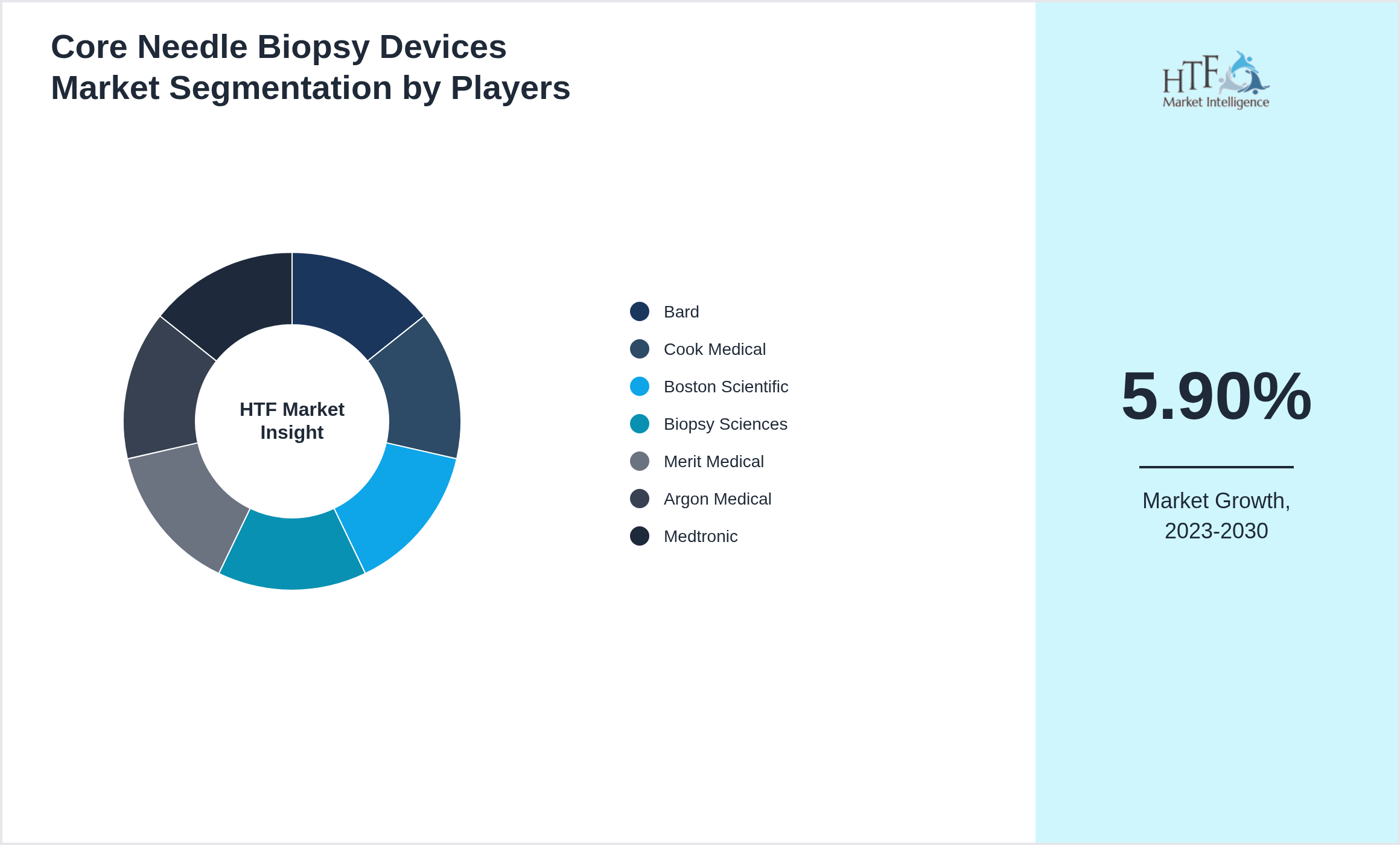 Core Needle Biopsy Devices
Market Segmentation by Players

HTF Market Insight

Bard
Cook Medical
Boston Scientific
Biopsy Sciences
Merit Medical
Argon Medical
Medtronic

HTF
Market Intelligence

5.90%

Market Growth,
2023-2030